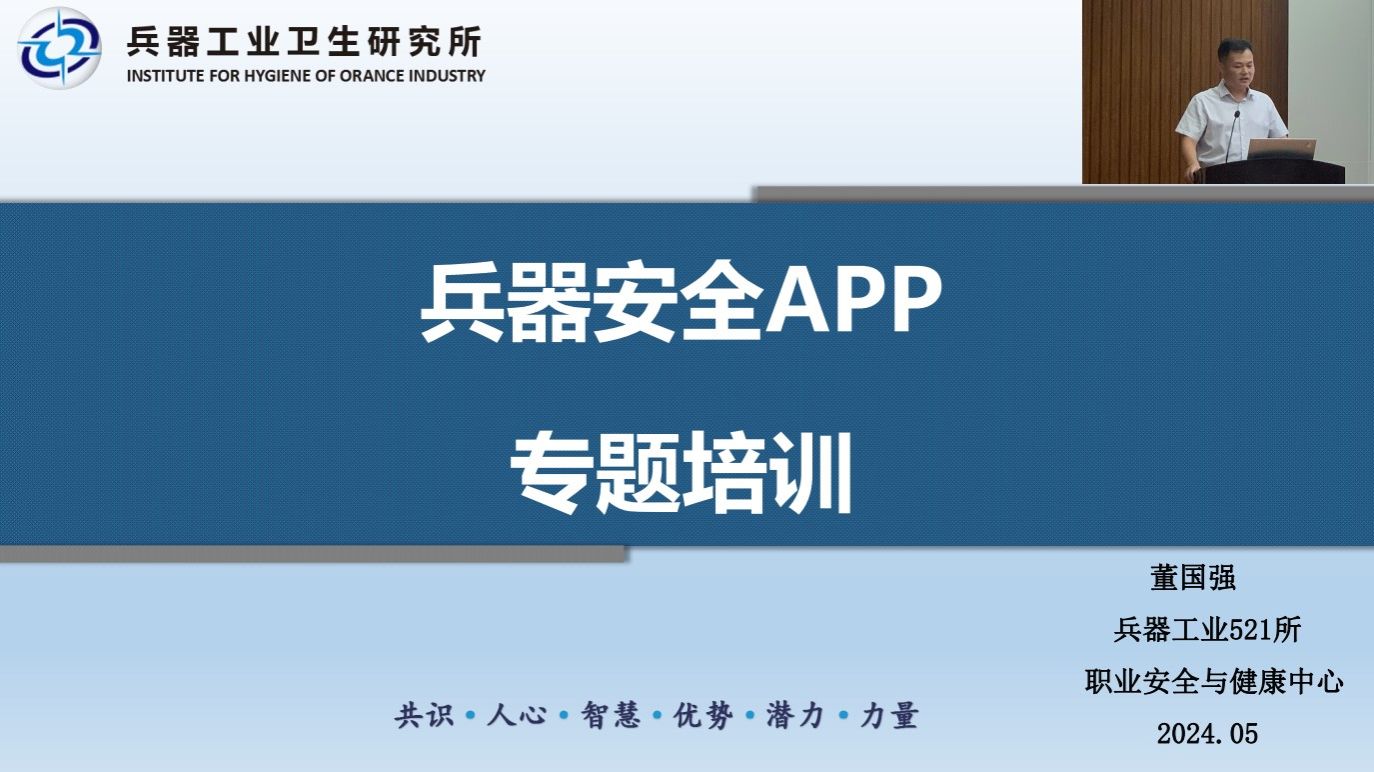 兵器工业卫生研究所
INSTITUTE FOR HYGIENE OF ORANCE INDUSTRY

兵器安全APP

专题培训

董国强
兵器工业521所
职业安全与健康中心
2024.05

共识 • 人心 • 智慧 • 优势 • 潜力 • 力量